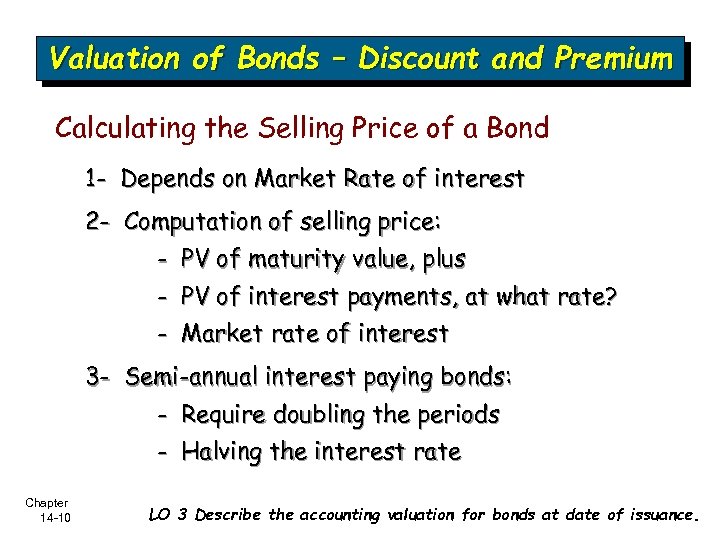 Valuation of Bonds – Discount and Premium

Calculating the Selling Price of a Bond

1- Depends on Market Rate of interest

2- Computation of selling price:

- PV of maturity value, plus

- PV of interest payments, at what rate?

- Market rate of interest

3- Semi-annual interest paying bonds:

- Require doubling the periods

- Halving the interest rate

Chapter 14-10

LO 3 Describe the accounting valuation for bonds at date of issuance.